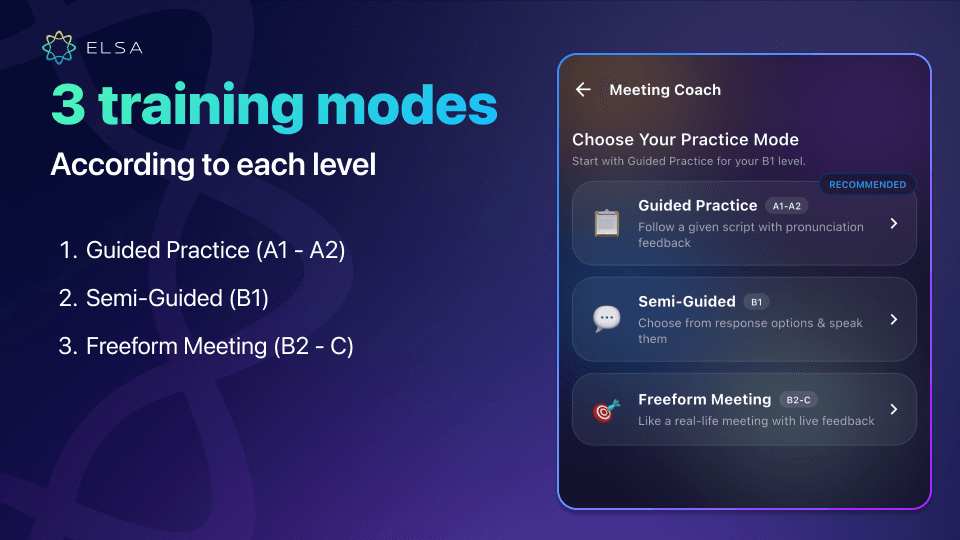 ELSA

3 training modes

According to each level

1. Guided Practice (A1 - A2)

2. Semi-Guided (B1)

3. Freeform Meeting (B2 - C)

Meeting Coach

Choose Your Practice Mode

Start with Guided Practice for your B1 level.

RECOMMENDED

Guided Practice A1-A2

Follow a given script with pronunciation feedback

Semi-Guided B1

Choose from response options & speak them

Freeform Meeting B2-C

Like a real-life meeting with live feedback